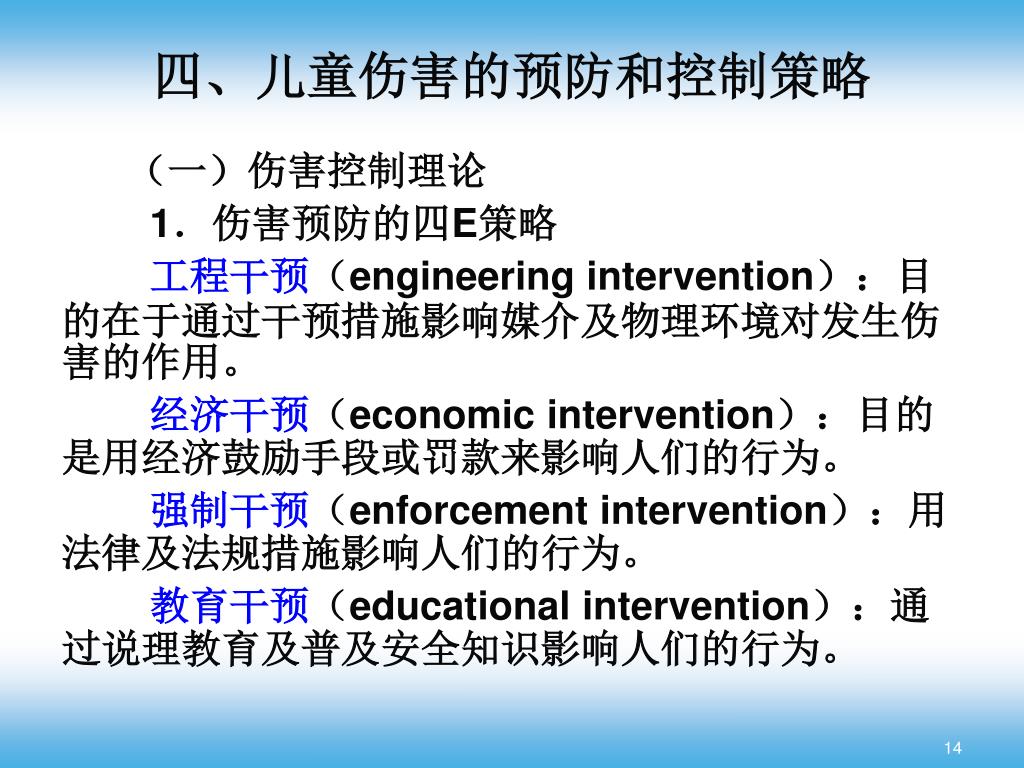 四、儿童伤害的预防和控制策略

（一）伤害控制理论

1．伤害预防的四E策略

工程干预（engineering intervention）：目的在于通过干预措施影响媒介及物理环境对发生伤害的作用。

经济干预（economic intervention）：目的是用经济鼓励手段或罚款来影响人们的行为。

强制干预（enforcement intervention）：用法律及法规措施影响人们的行为。

教育干预（educational intervention）：通过说理教育及普及安全知识影响人们的行为。

14